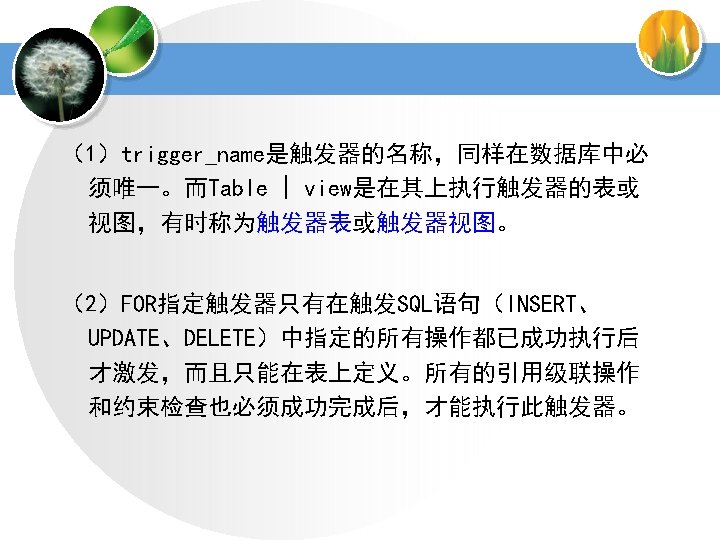 （1）trigger_name是触发器的名称，同样在数据库中必须唯一。而Table | view是在其上执行触发器的表或视图，有时称为触发器表或触发器视图。

（2）FOR指定触发器只有在触发SQL语句（INSERT、UPDATE、DELETE）中指定的所有操作都已成功执行后才激发，而且只能在表上定义。所有的引用级联操作和约束检查也必须成功完成后，才能执行此触发器。